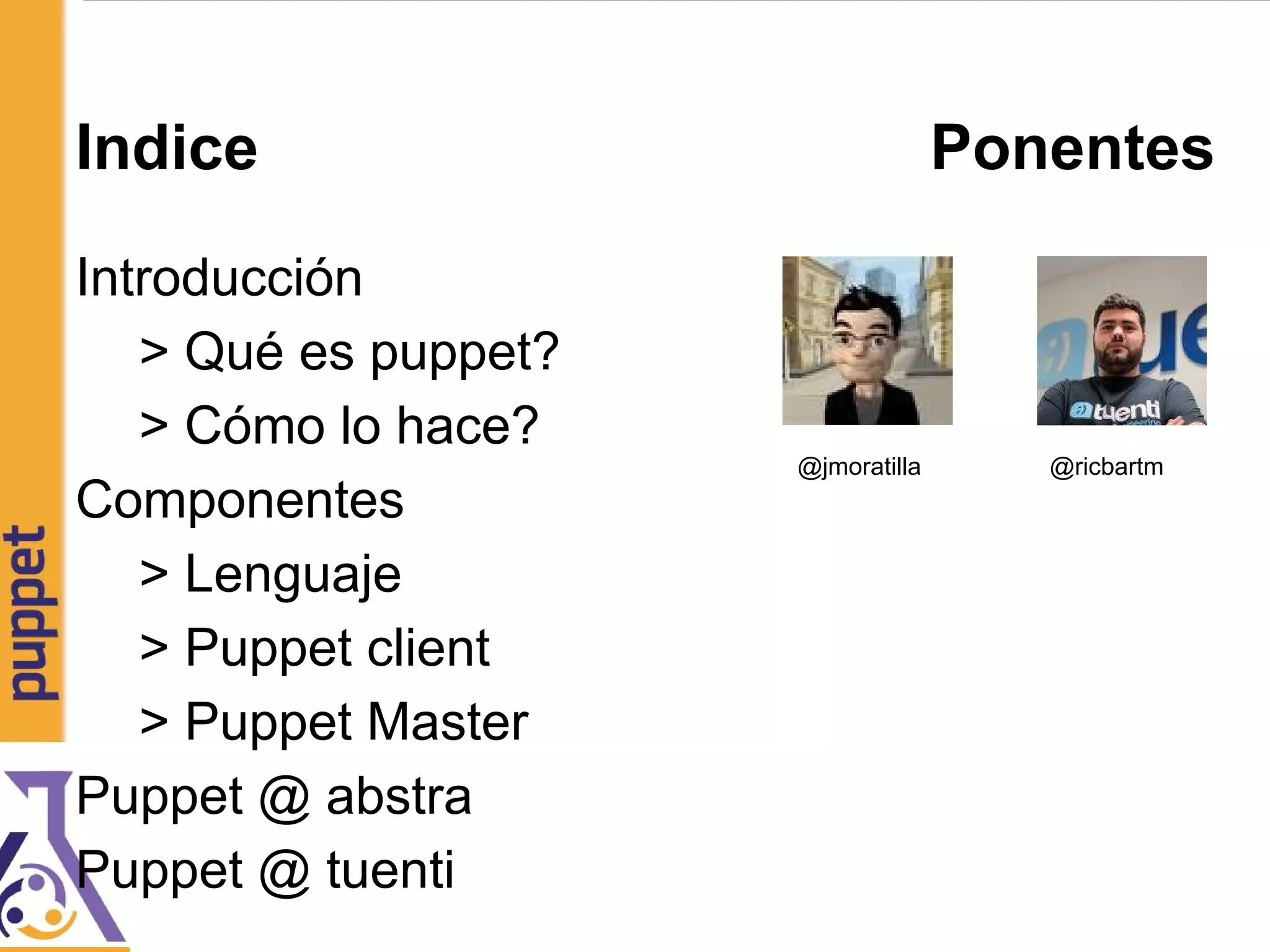 puppet

Indice

Introducción
> Qué es puppet?
> Cómo lo hace?
Componentes
> Lenguaje
> Puppet client
> Puppet Master
Puppet @ abstra
Puppet @ tuenti

Ponentes

tuenti

@jmoratilla

@ricbartm